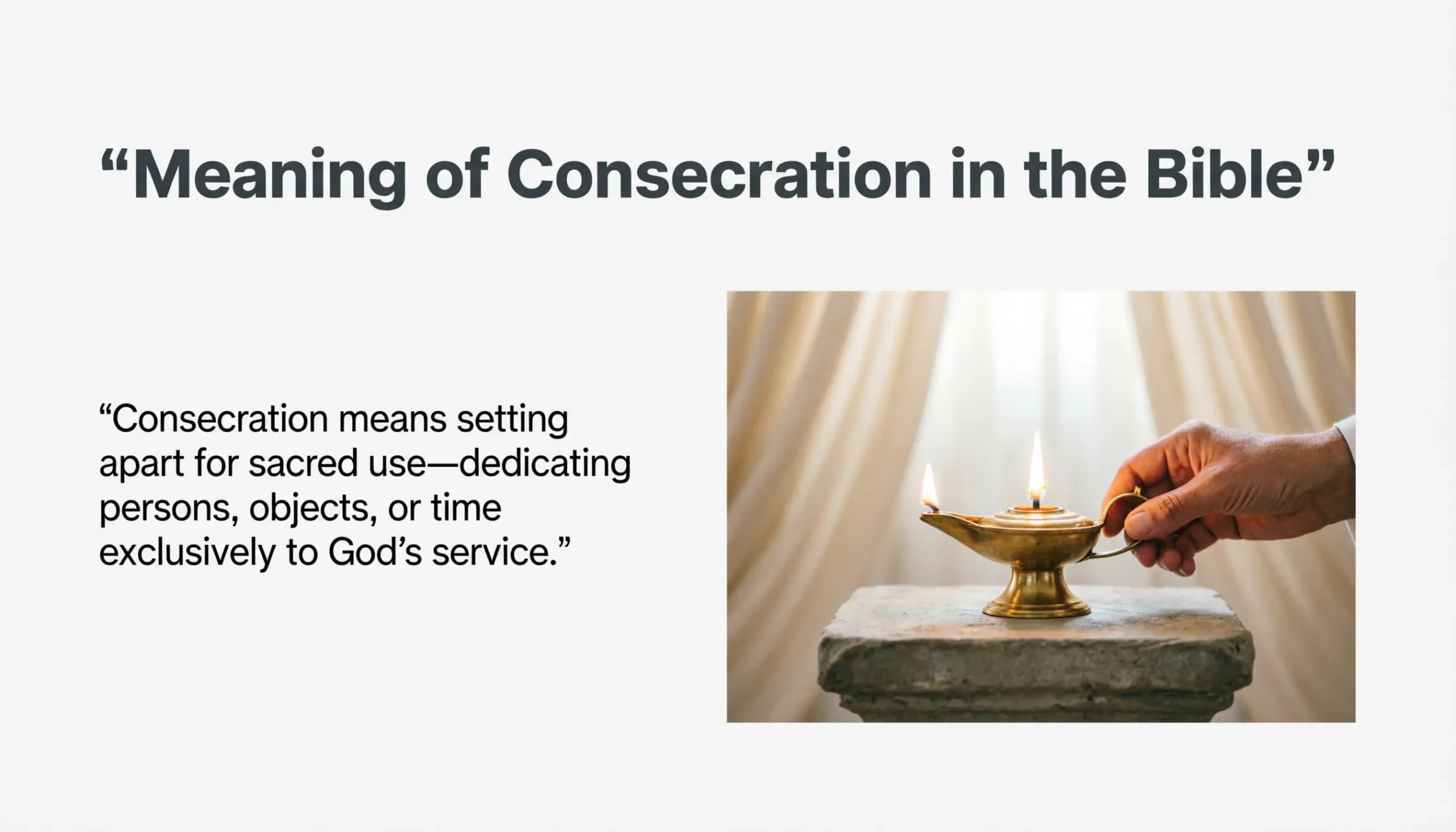 “Meaning of Consecration in the Bible”

“Consecration means setting apart for sacred use—dedicating persons, objects, or time exclusively to God’s service.”